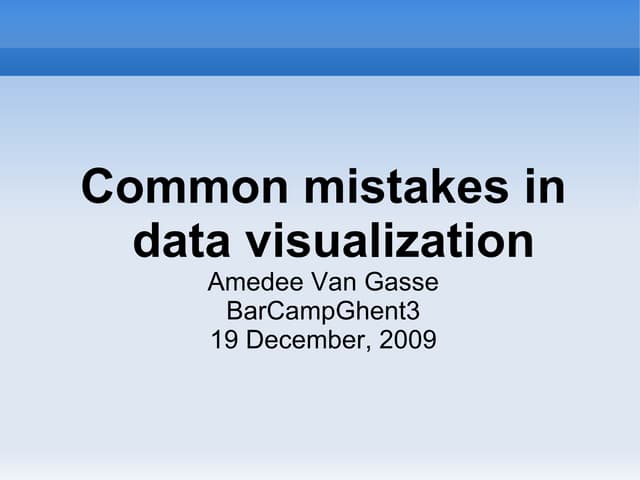 Common mistakes in data visualization

Amedee Van Gasse
BarCampGhent3
19 December, 2009